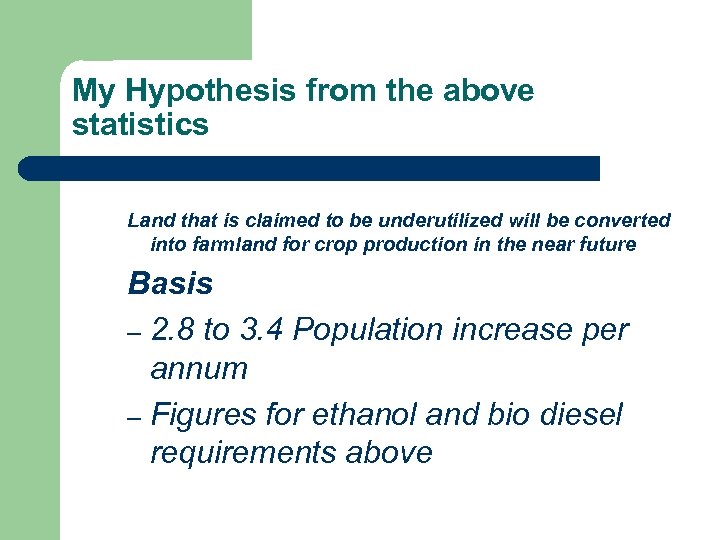 My Hypothesis from the above statistics

Land that is claimed to be underutilized will be converted into farmland for crop production in the near future

Basis

– 2.8 to 3.4 Population increase per annum

– Figures for ethanol and bio diesel requirements above